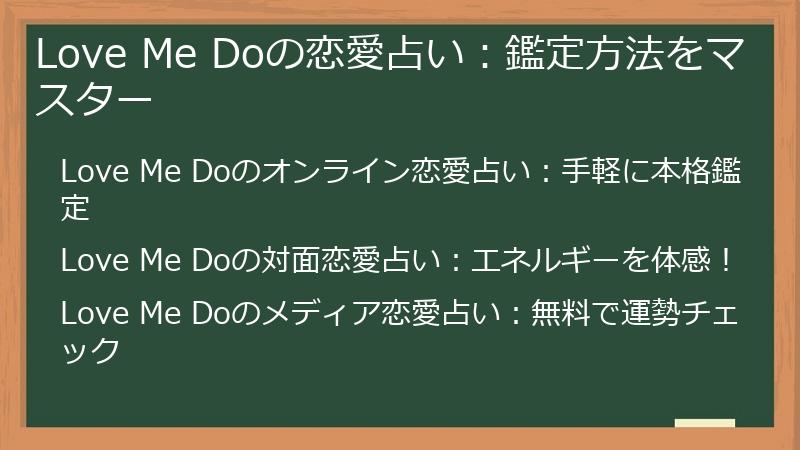 Love Me Doの恋愛占い：鑑定方法をマスター

Love Me Doのオンライン恋愛占い：手軽に本格鑑定

Love Me Doの対面恋愛占い：エネルギーを体感！

Love Me Doのメディア恋愛占い：無料で運勢チェック